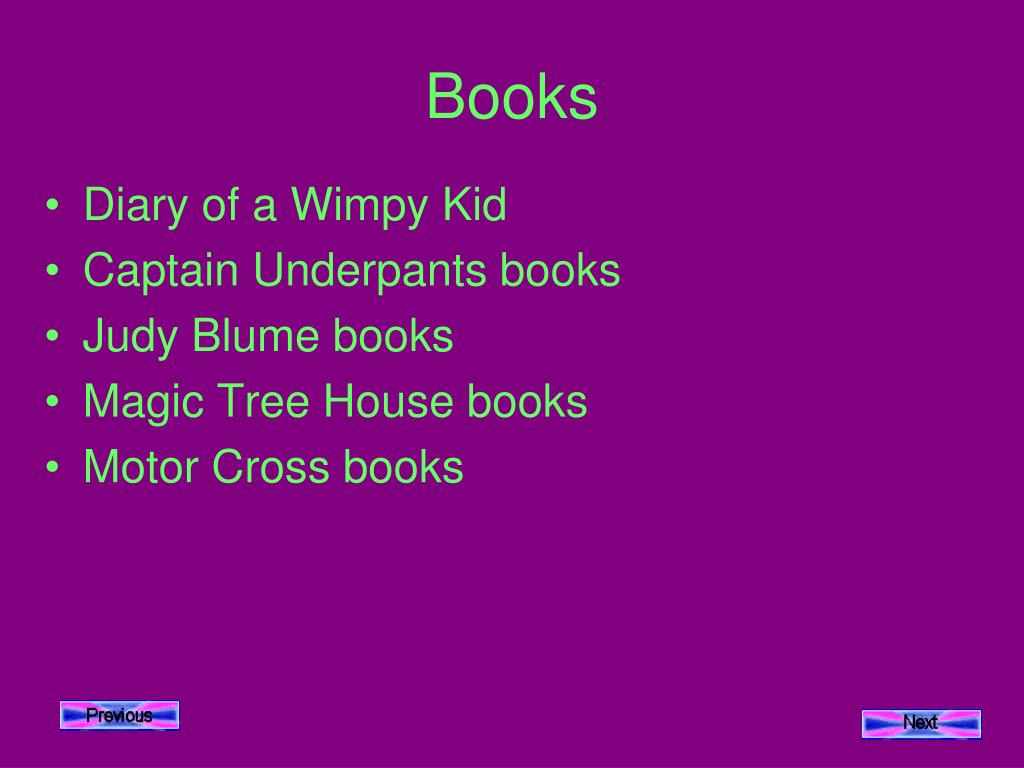 Books

• Diary of a Wimpy Kid
• Captain Underpants books
• Judy Blume books
• Magic Tree House books
• Motor Cross books

Previous

Next